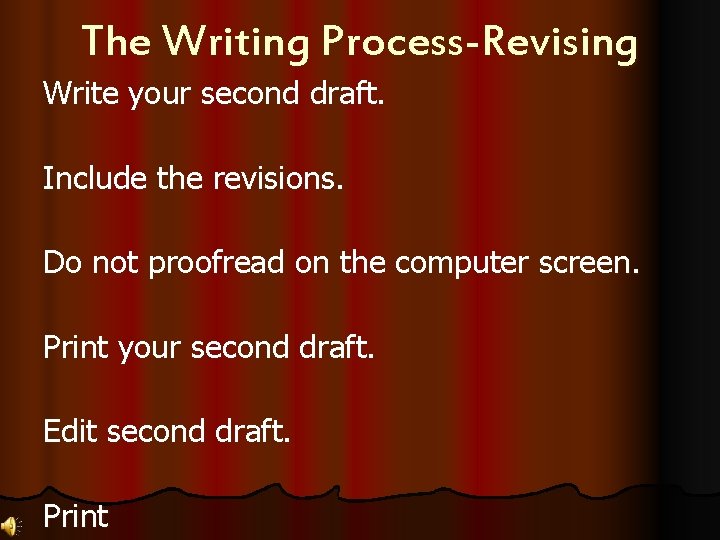 The Writing Process-Revising

Write your second draft.

Include the revisions.

Do not proofread on the computer screen.

Print your second draft.

Edit second draft.

Print